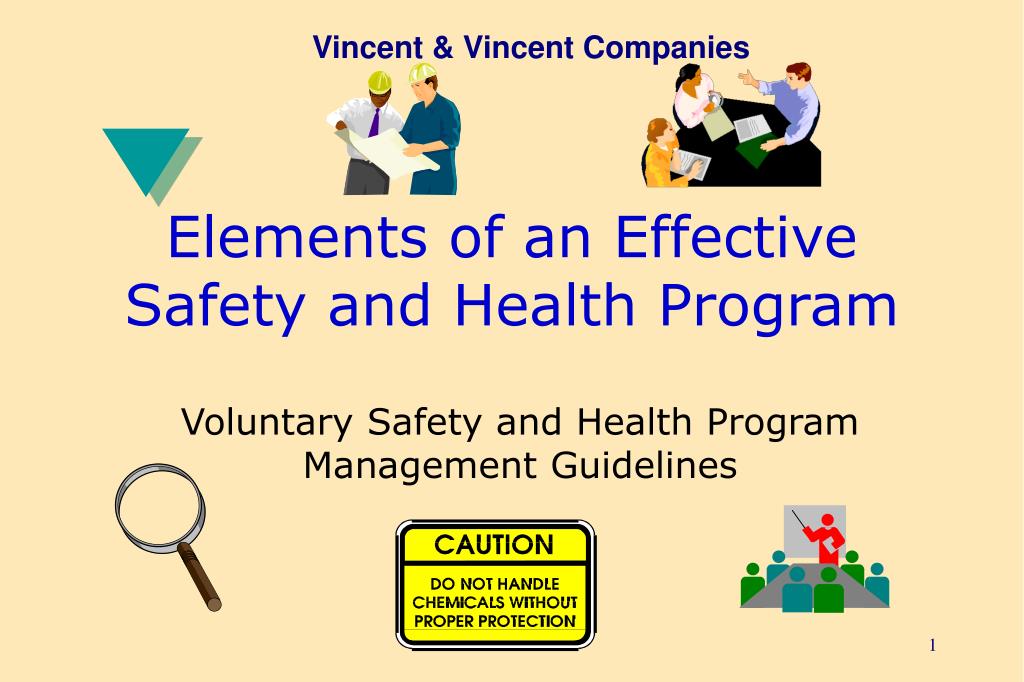 Vincent & Vincent Companies

Elements of an Effective Safety and Health Program

Voluntary Safety and Health Program Management Guidelines

CAUTION

DO NOT HANDLE CHEMICALS WITHOUT PROPER PROTECTION

1